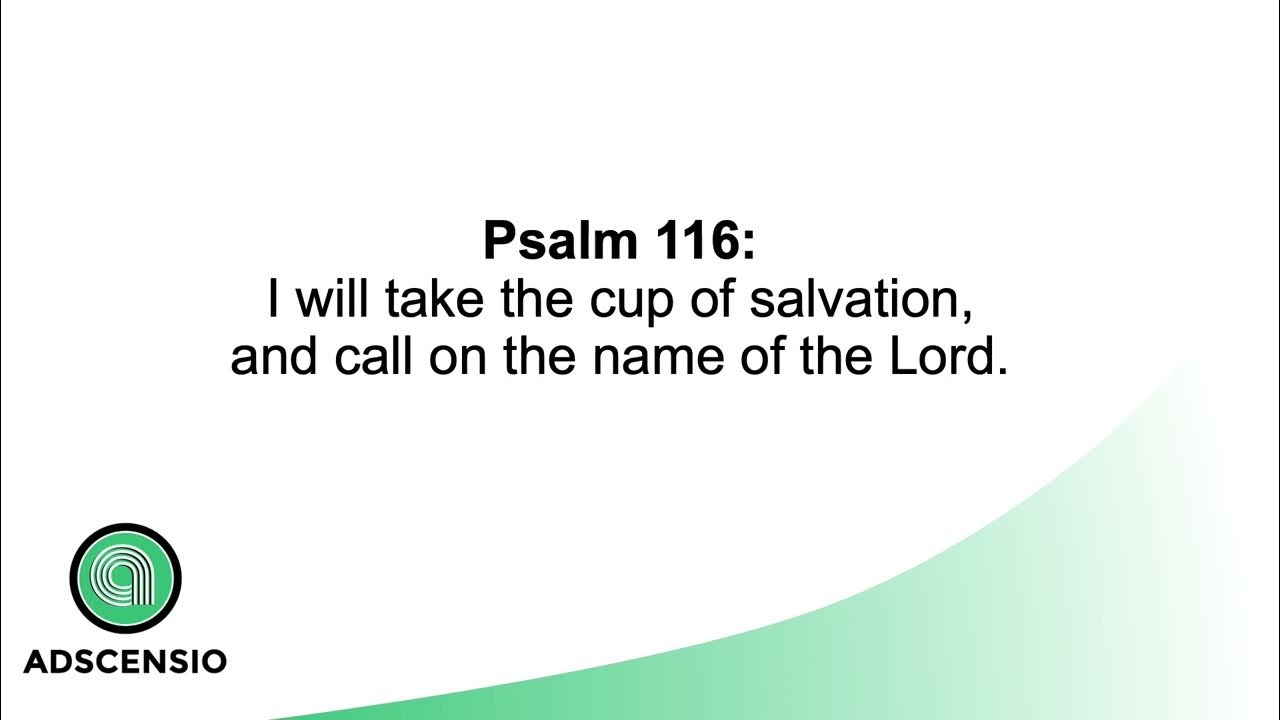 Psalm 116:
I will take the cup of salvation, and call on the name of the Lord.

ADSCENSIO